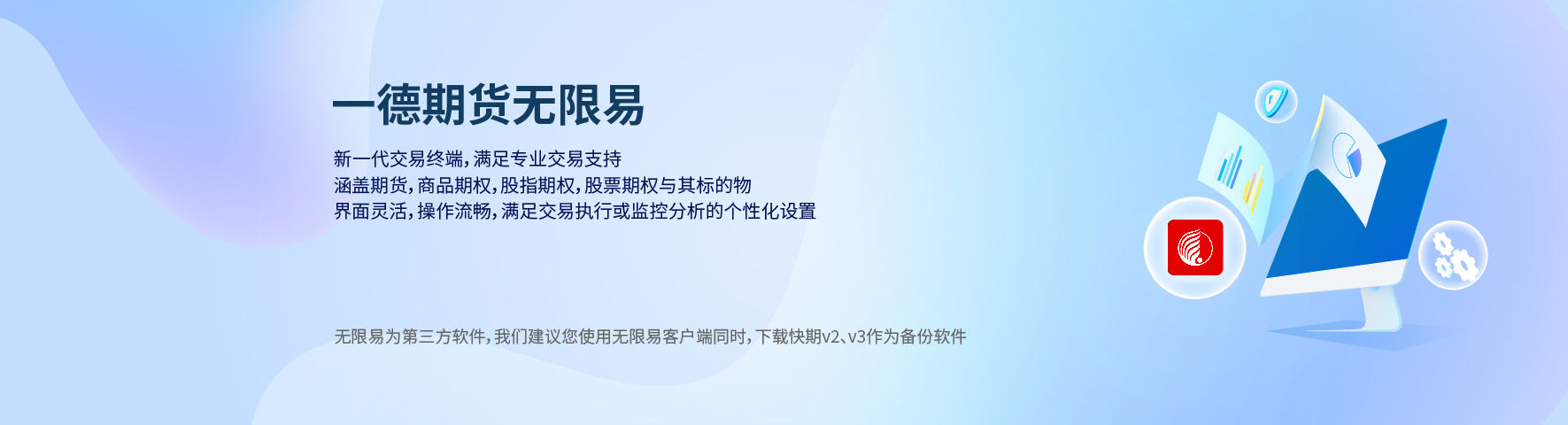 一德期货无限易

新一代交易终端，满足专业交易支持
涵盖期货，商品期权，股指期权，股票期权与其标的物
界面灵活，操作流畅，满足交易执行或监控分析的个性化设置

无限易为第三方软件，我们建议您使用无限易客户端同时，下载快期v2、v3作为备份软件